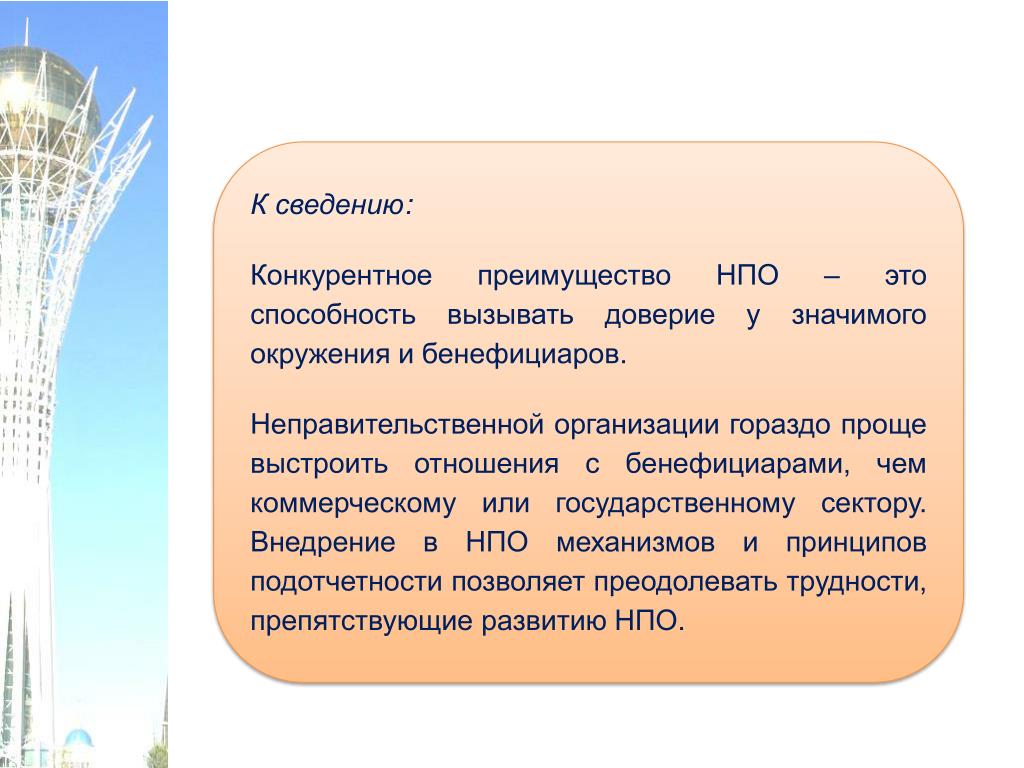 К сведению:

Конкурентное преимущество НПО – это способность вызывать доверие у значимого окружения и бенефициаров.

Неправительственной организации гораздо проще выстроить отношения с бенефициарами, чем коммерческому или государственному сектору. Внедрение в НПО механизмов и принципов подотчетности позволяет преодолевать трудности, препятствующие развитию НПО.